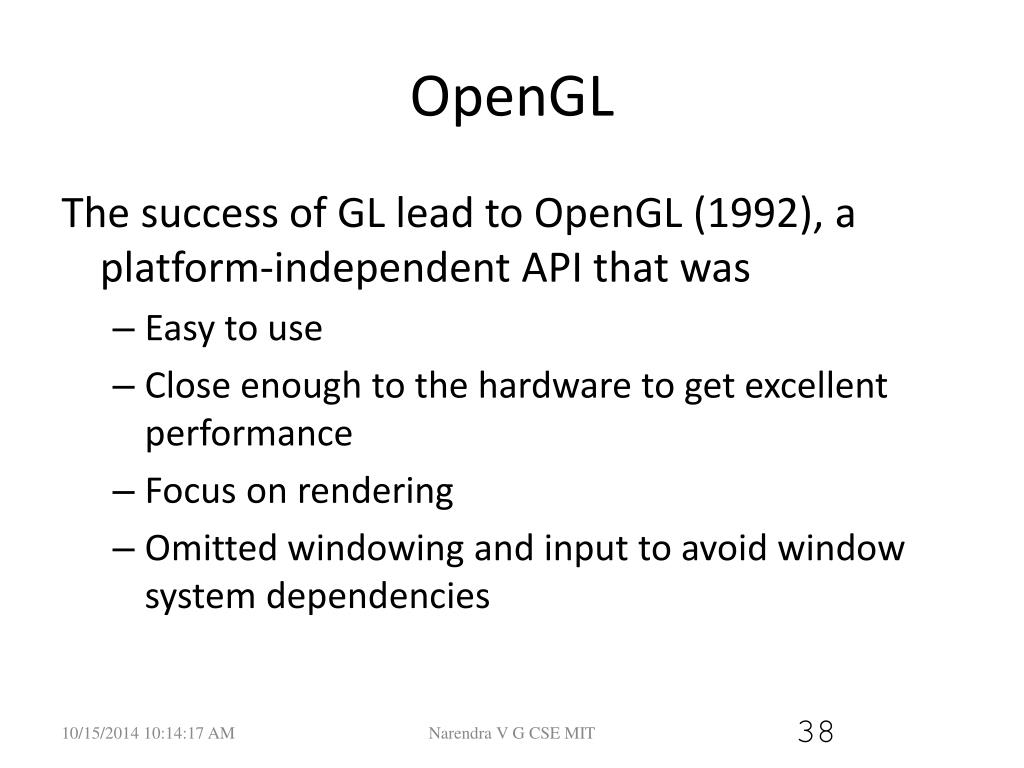 OpenGL

The success of GL lead to OpenGL (1992), a platform-independent API that was

– Easy to use
– Close enough to the hardware to get excellent performance
– Focus on rendering
– Omitted windowing and input to avoid window system dependencies

10/15/2014 10:14:17 AM

Narendra V G CSE MIT

38